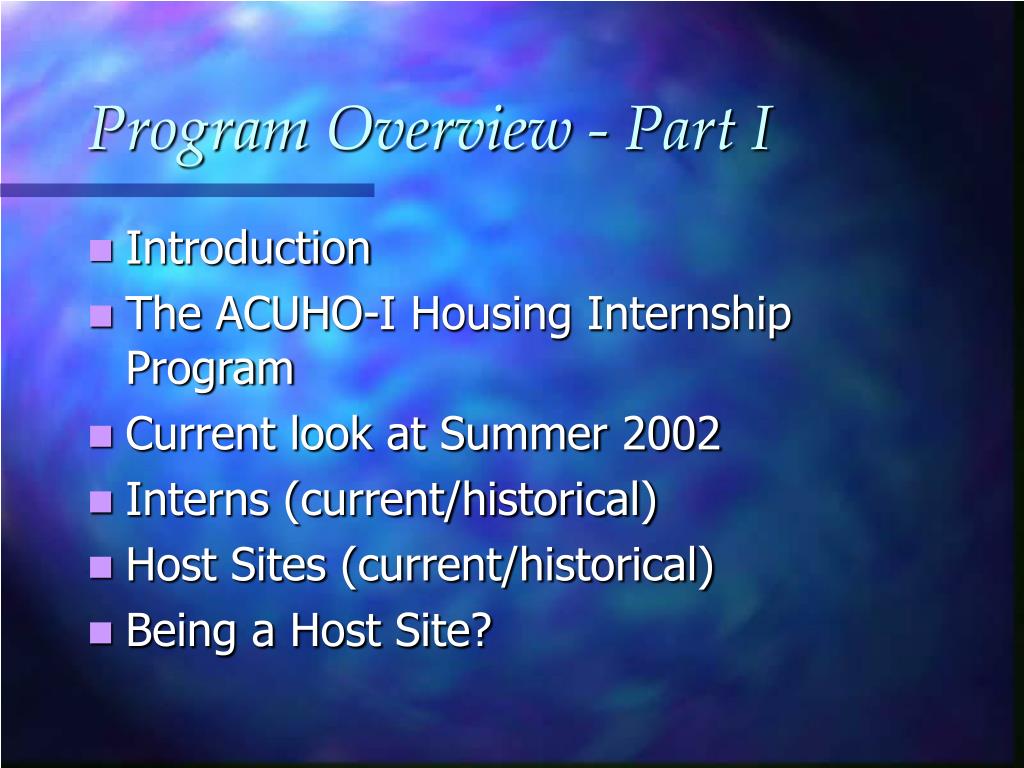 Program Overview - Part I

- Introduction
- The ACUHO-I Housing Internship Program
- Current look at Summer 2002
- Interns (current/historical)
- Host Sites (current/historical)
- Being a Host Site?